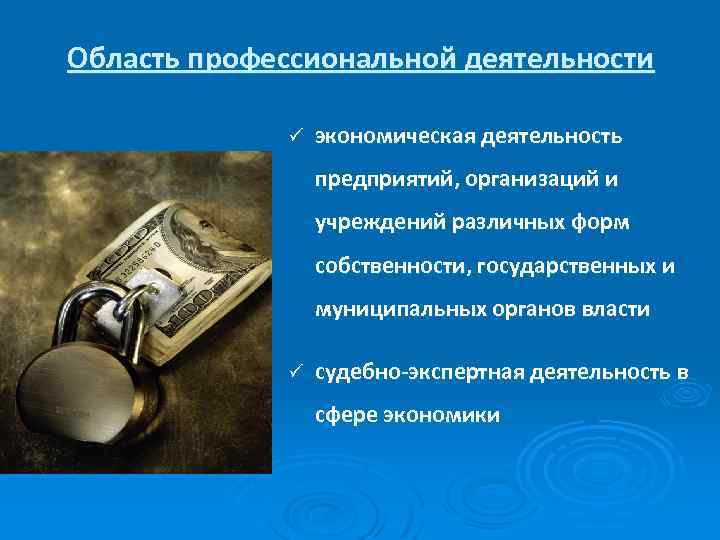 Область профессиональной деятельности

✓ экономическая деятельность предприятий, организаций и учреждений различных форм собственности, государственных и муниципальных органов власти

✓ судебно-экспертная деятельность в сфере экономики